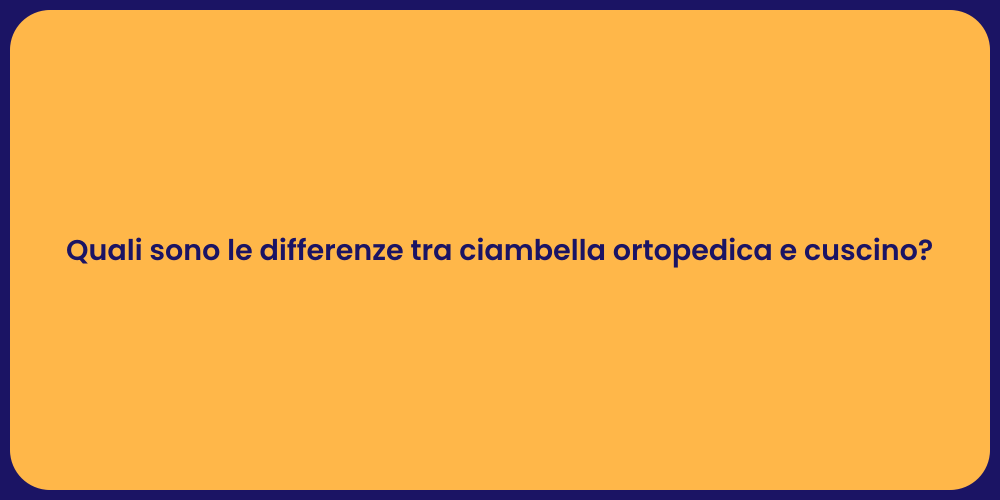 Quali sono le differenze tra ciambella ortopedica e cuscino?